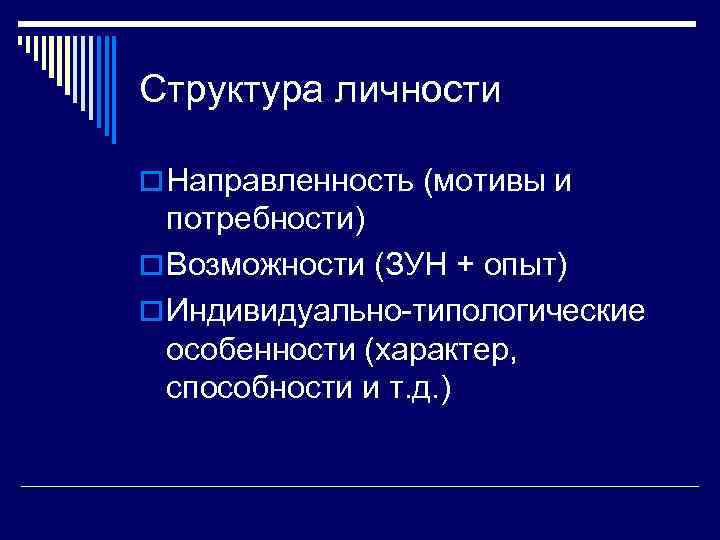 Структура личности

Направленность (мотивы и потребности)

Возможности (ЗУН + опыт)

Индивидуально-типологические особенности (характер, способности и т.д.)